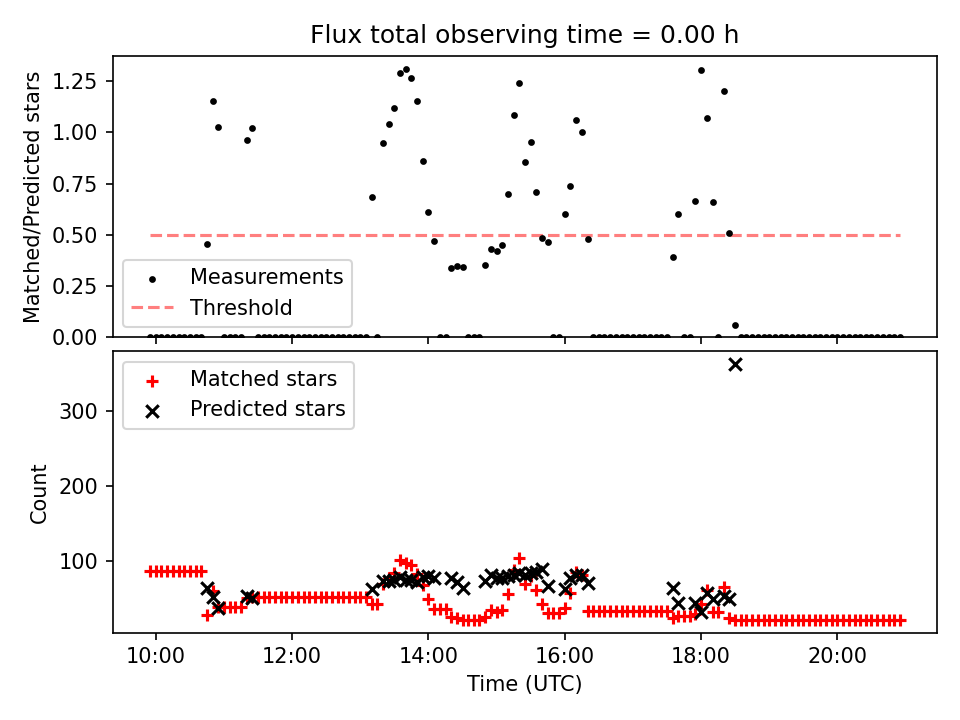 Flux total observing time = 0.00 h

Matched/Predicted stars

1.25
1.00
0.75
0.50
0.25
0.00

Measurements
Threshold

Matched stars
Predicted stars

Count

300
200
100

10:00
12:00
14:00
16:00
18:00
20:00

Time (UTC)